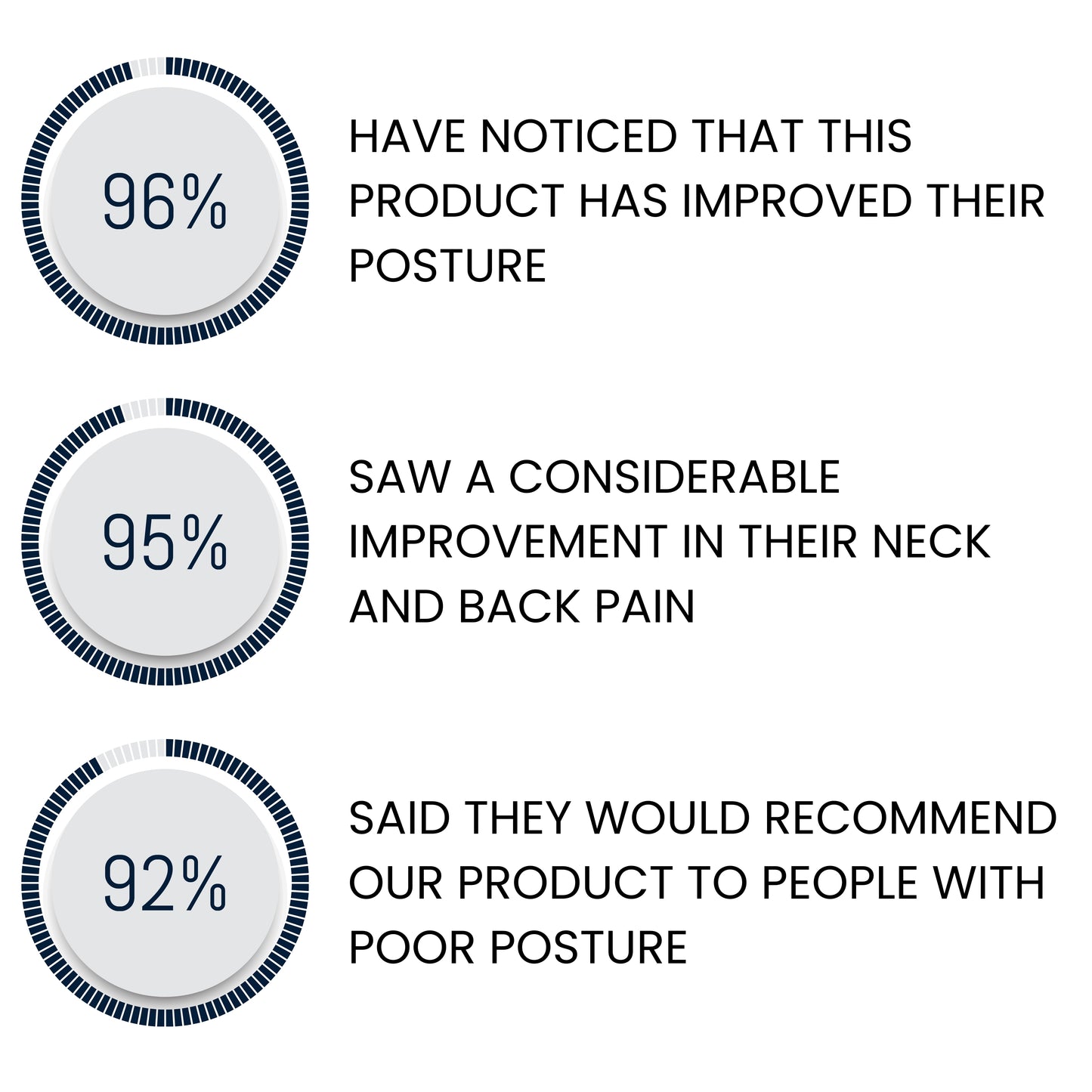 96%

HAVE NOTICED THAT THIS PRODUCT HAS IMPROVED THEIR POSTURE

95%

SAW A CONSIDERABLE IMPROVEMENT IN THEIR NECK AND BACK PAIN

92%

SAID THEY WOULD RECOMMEND OUR PRODUCT TO PEOPLE WITH POOR POSTURE